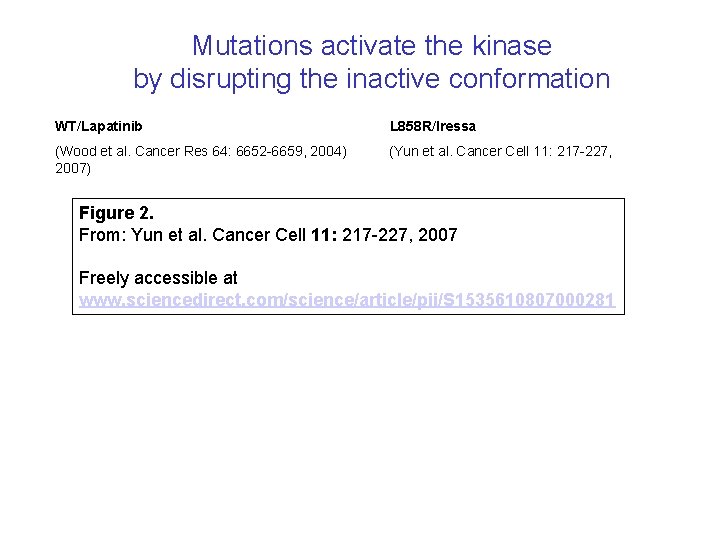 Mutations activate the kinase by disrupting the inactive conformation

WT/Lapatinib

(Wood et al. Cancer Res 64: 6652-6659, 2004)

L858R/Iressa

(Yun et al. Cancer Cell 11: 217-227, 2007)

Figure 2.
From: Yun et al. Cancer Cell 11: 217-227, 2007

Freely accessible at
www.sciencedirect.com/science/article/pii/S1535610807000281